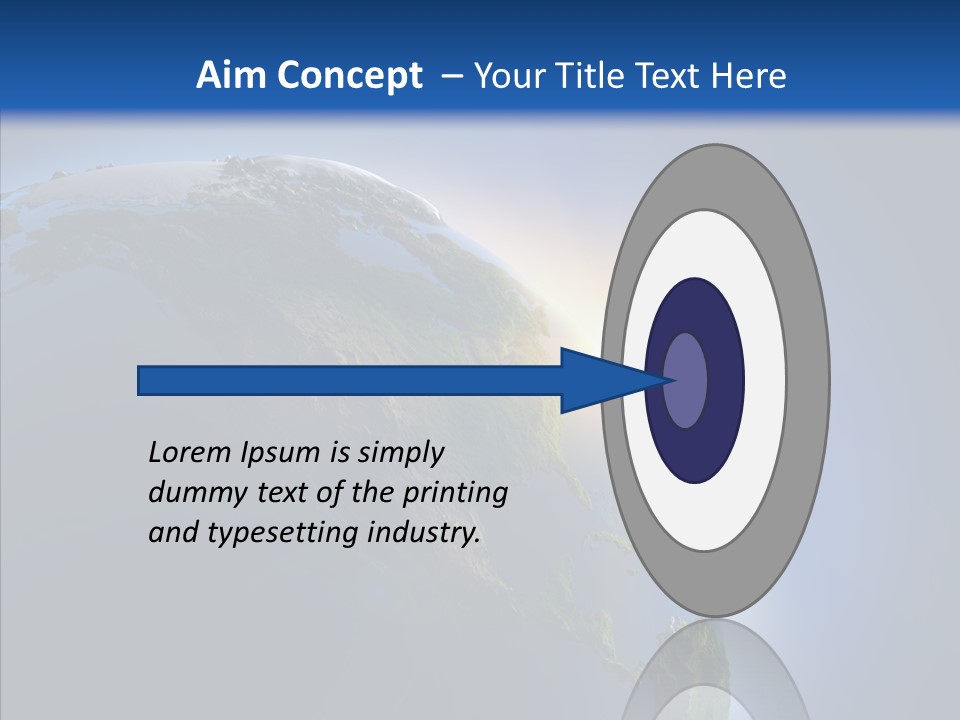 Aim Concept – Your Title Text Here

Lorem Ipsum is simply dummy text of the printing and typesetting industry.